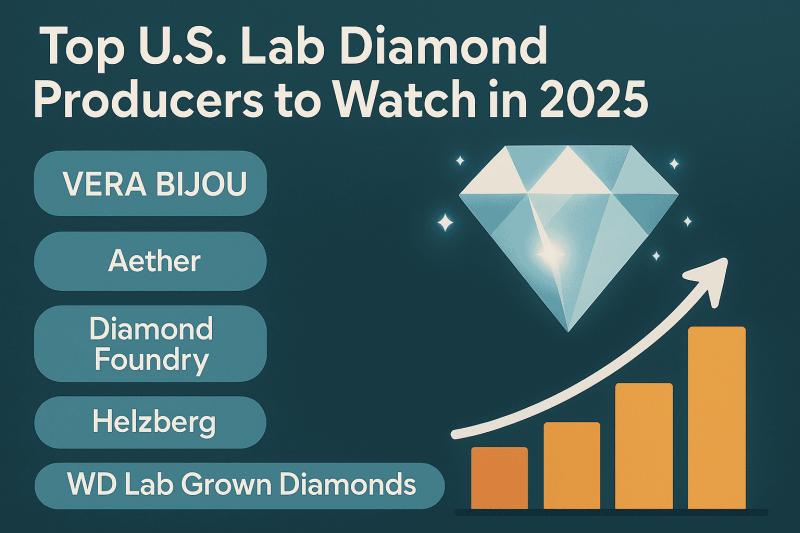 Top U.S. Lab Diamond Producers to Watch in 2025

VERA BIJOU

Aether

Diamond Foundry

Helzberg

WD Lab Grown Diamonds